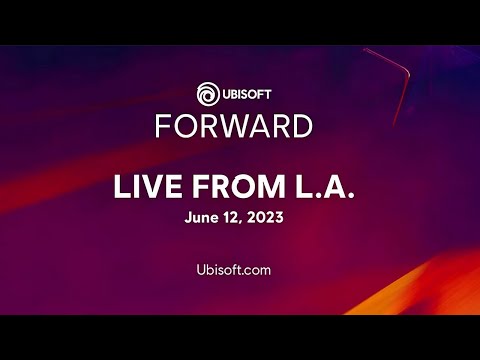 UBISOFT
FORWARD

LIVE FROM L.A.
June 12, 2023

Ubisoft.com